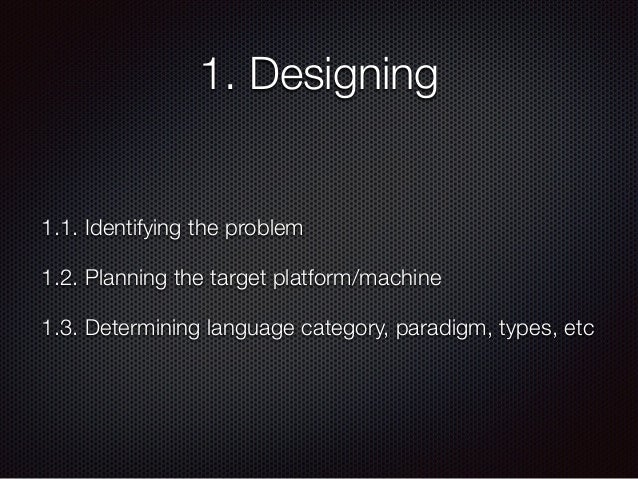 1. Designing

1.1. Identifying the problem

1.2. Planning the target platform/machine

1.3. Determining language category, paradigm, types, etc